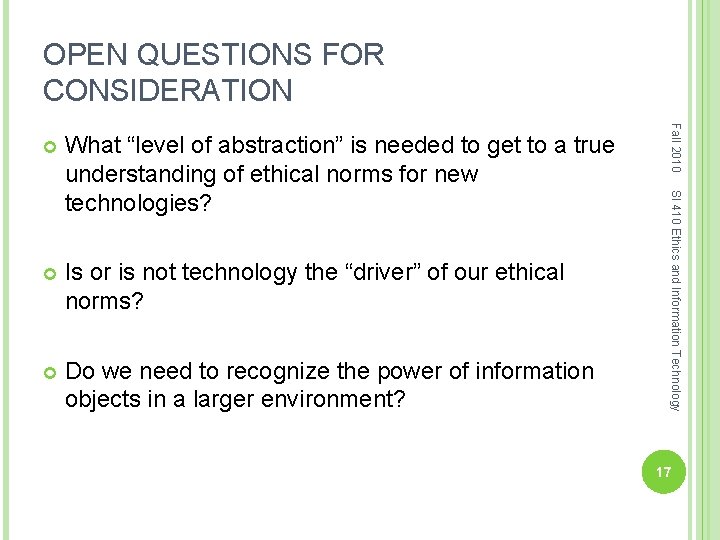 OPEN QUESTIONS FOR CONSIDERATION

What “level of abstraction” is needed to get to a true understanding of ethical norms for new technologies?

Is or is not technology the “driver” of our ethical norms?

Do we need to recognize the power of information objects in a larger environment?

Fall 2010

SI 410 Ethics and Information Technology

17